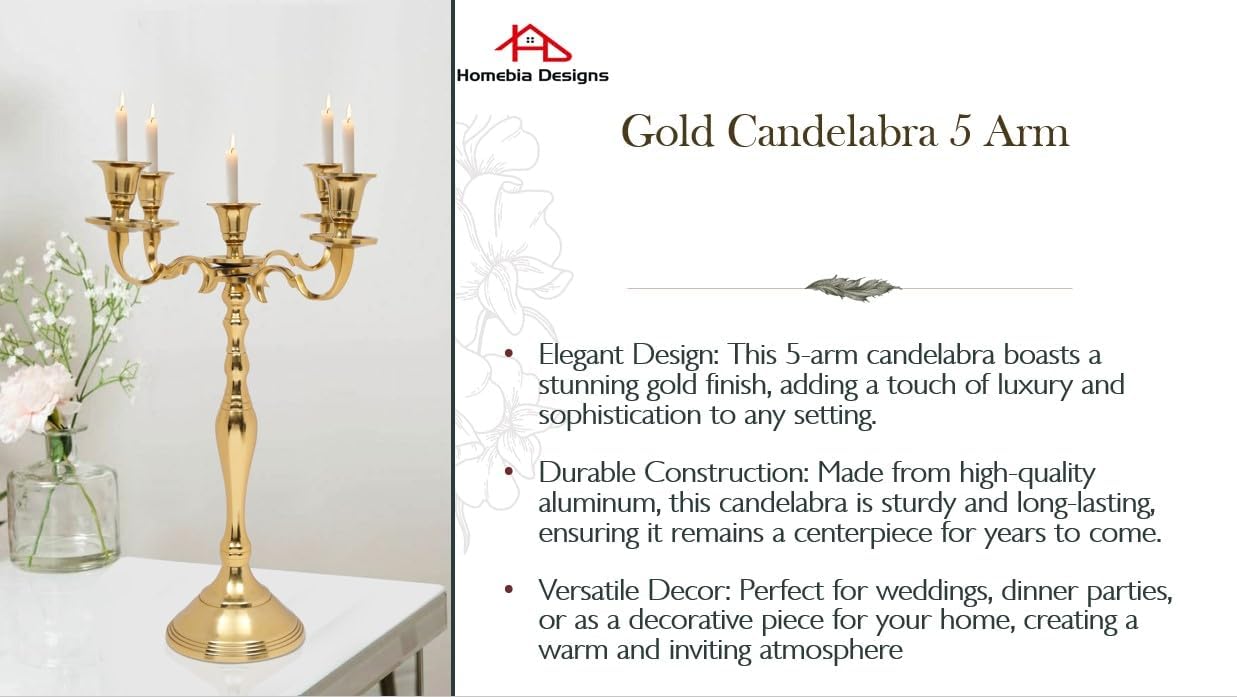 Homebia Designs

Gold Candelabra 5 Arm

• Elegant Design: This 5-arm candelabra boasts a stunning gold finish, adding a touch of luxury and sophistication to any setting.

• Durable Construction: Made from high-quality aluminum, this candelabra is sturdy and long-lasting, ensuring it remains a centerpiece for years to come.

• Versatile Decor: Perfect for weddings, dinner parties, or as a decorative piece for your home, creating a warm and inviting atmosphere